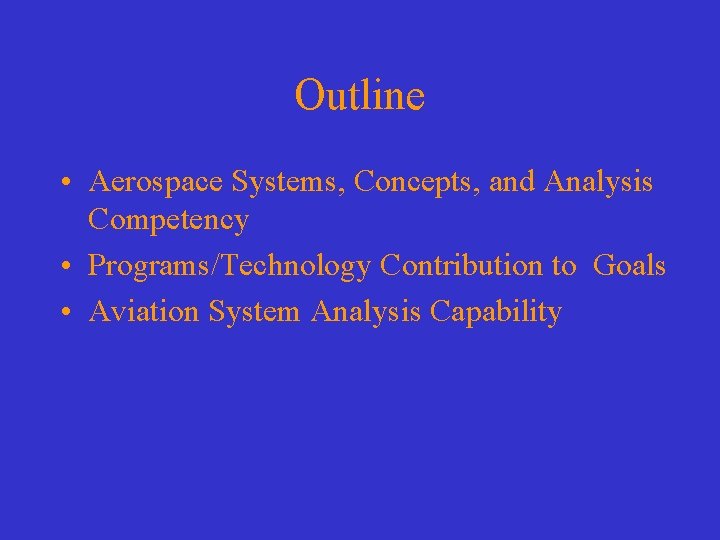 Outline

• Aerospace Systems, Concepts, and Analysis Competency
• Programs/Technology Contribution to Goals
• Aviation System Analysis Capability